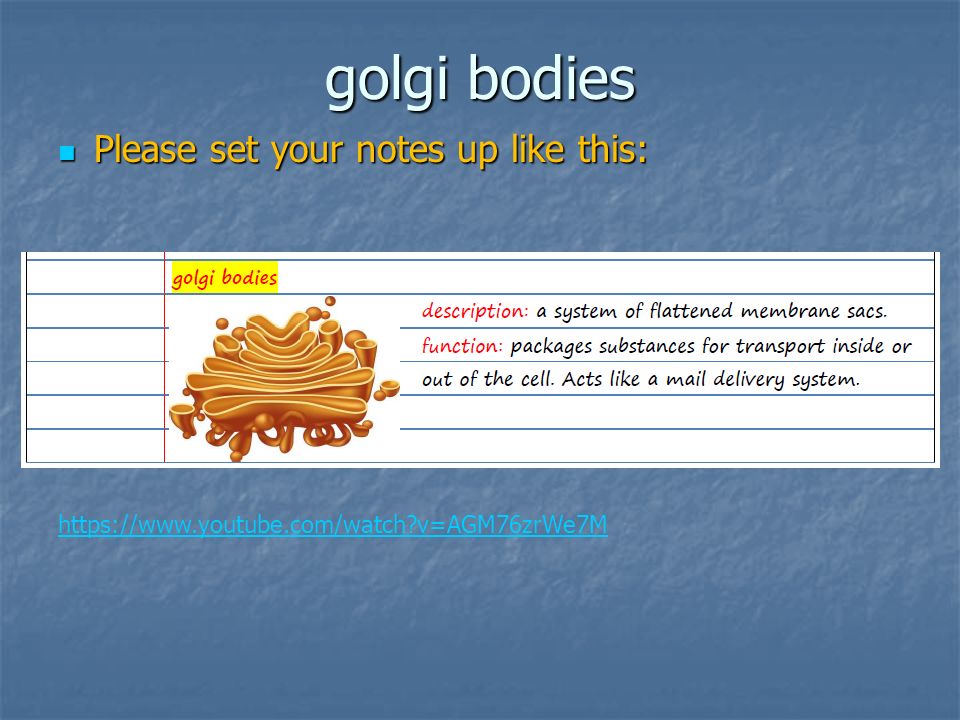 golgi bodies

Please set your notes up like this:

golgi bodies

description: a system of flattened membrane sacs.
function: packages substances for transport inside or out of the cell. Acts like a mail delivery system.

https://www.youtube.com/watch?v=AGM76zrWe7M